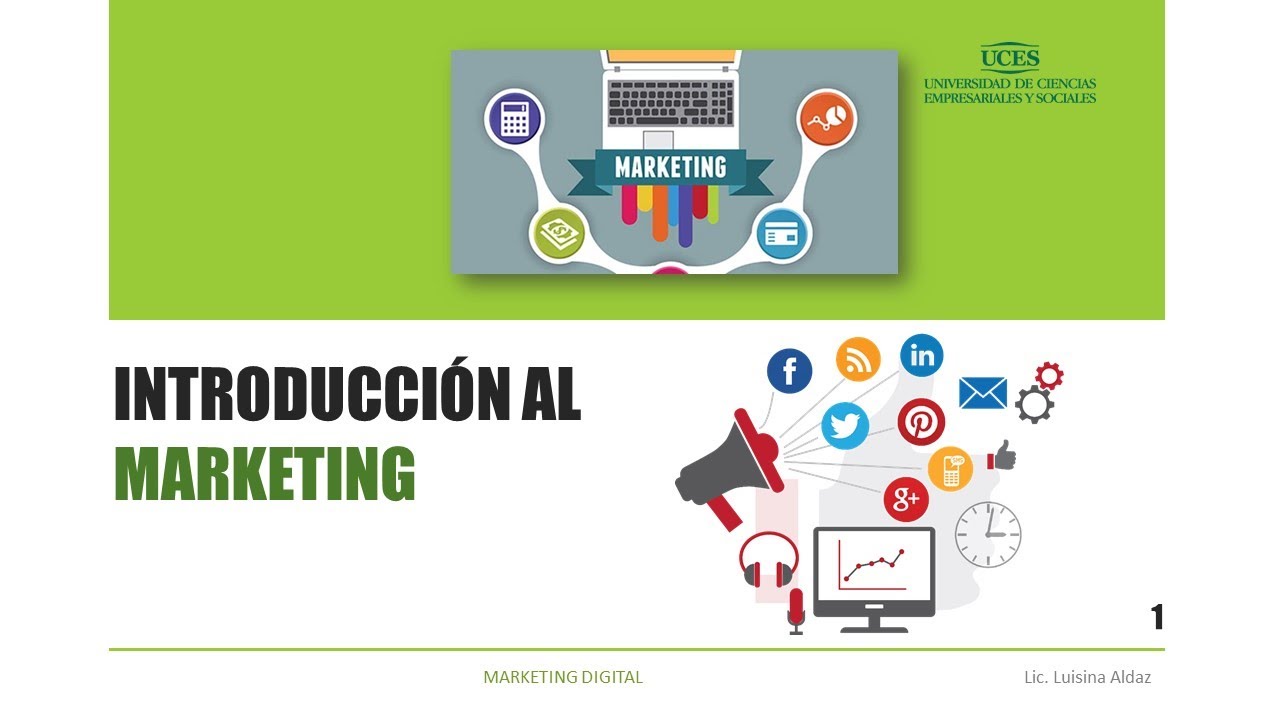 MARKETING

UCES
UNIVERSIDAD DE CIENCIAS EMPRESARIALES Y SOCIALES

INTRODUCCIÓN AL MARKETING

f
in
g+

1

MARKETING DIGITAL

Lic. Luisina Aldaz